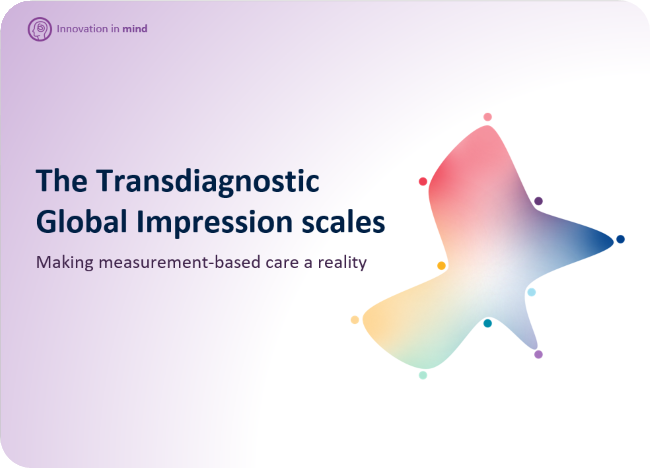 Innovation in mind

The Transdiagnostic Global Impression scales

Making measurement-based care a reality